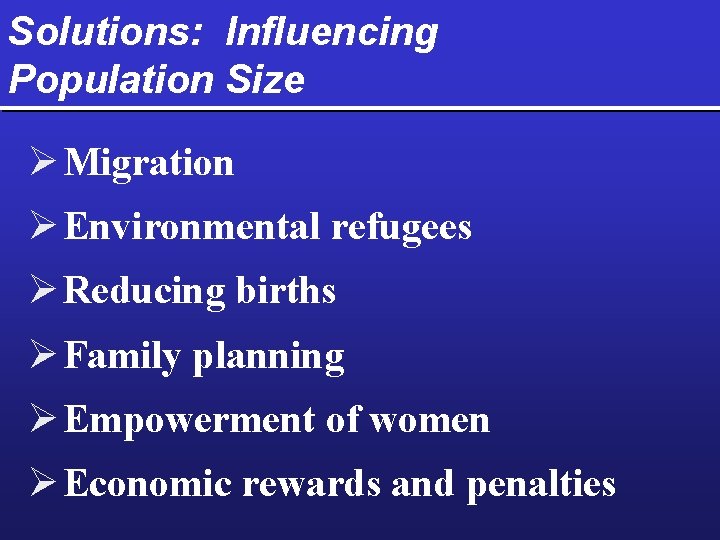 Solutions: Influencing Population Size

➢ Migration

➢ Environmental refugees

➢ Reducing births

➢ Family planning

➢ Empowerment of women

➢ Economic rewards and penalties